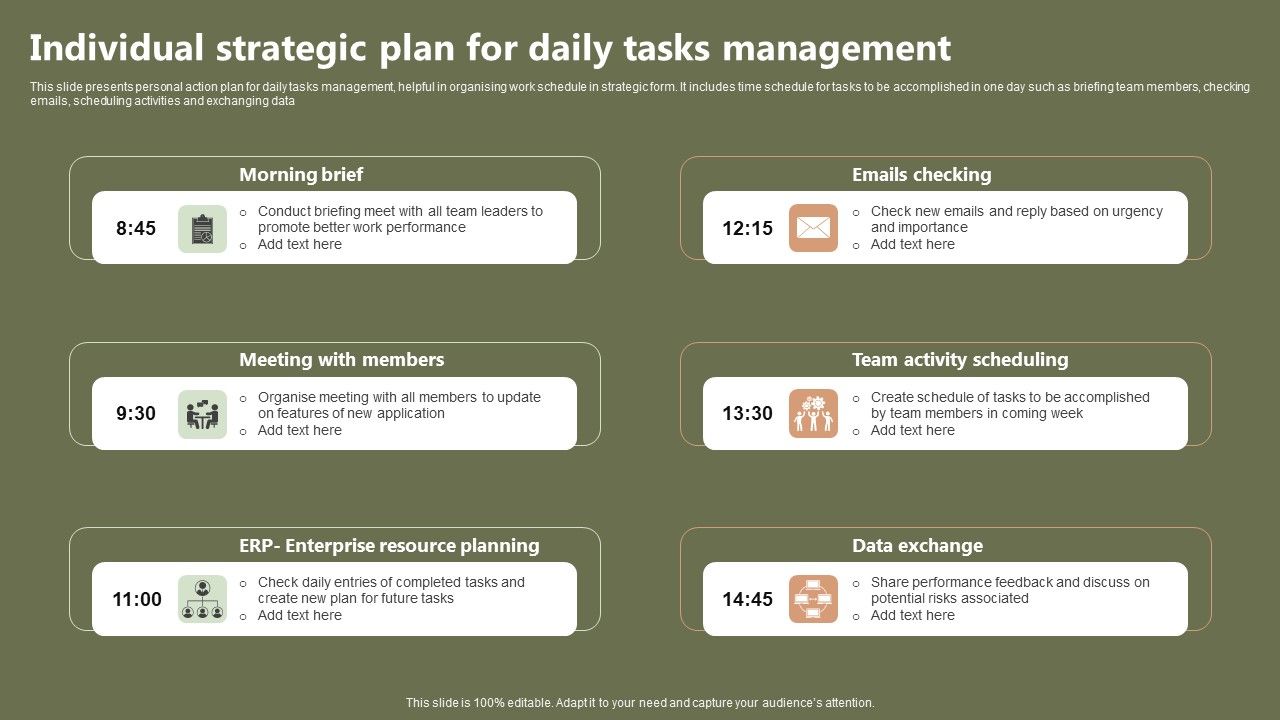 Individual strategic plan for daily tasks management

This slide presents personal action plan for daily tasks management, helpful in organising work schedule in strategic form. It includes time schedule for tasks to be accomplished in one day such as briefing team members, checking emails, scheduling activities and exchanging data

Morning brief

8:45

o Conduct briefing meet with all team leaders to promote better work performance
o Add text here

Meeting with members

9:30

o Organise meeting with all members to update on features of new application
o Add text here

ERP- Enterprise resource planning

11:00

o Check daily entries of completed tasks and create new plan for future tasks
o Add text here

Emails checking

12:15

o Check new emails and reply based on urgency and importance
o Add text here

Team activity scheduling

13:30

o Create schedule of tasks to be accomplished by team members in coming week
o Add text here

Data exchange

14:45

o Share performance feedback and discuss on potential risks associated
o Add text here

This slide is 100% editable. Adapt it to your need and capture your audience's attention.